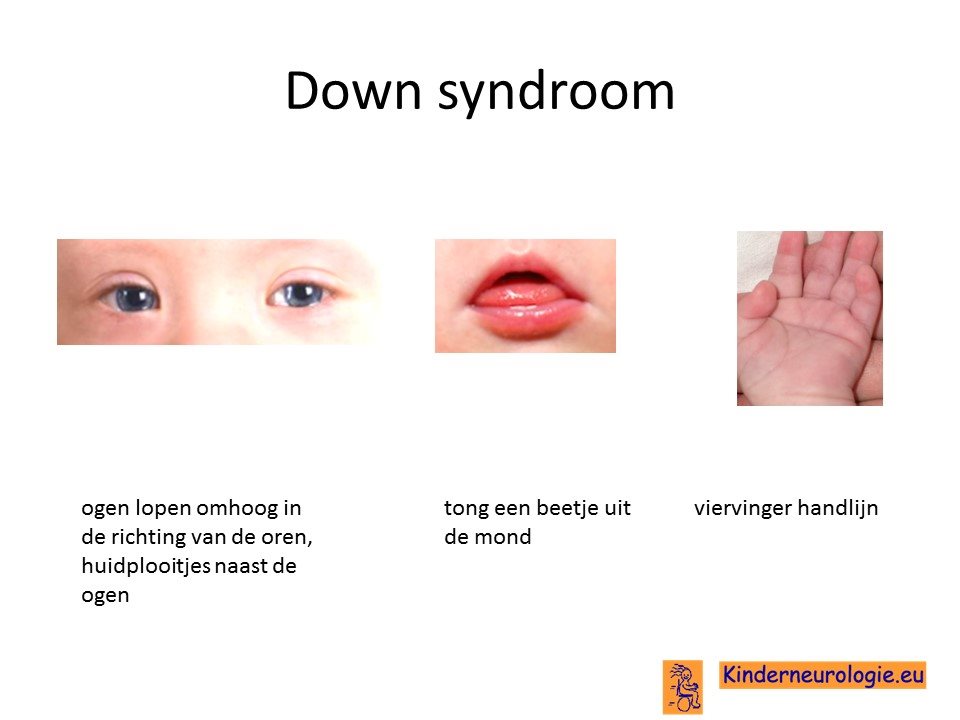 Down syndroom

ogen lopen omhoog in de richting van de oren, huidplooitjes naast de ogen

tong een beetje uit de mond

viervinger handlijn

Kinderneurologie.eu